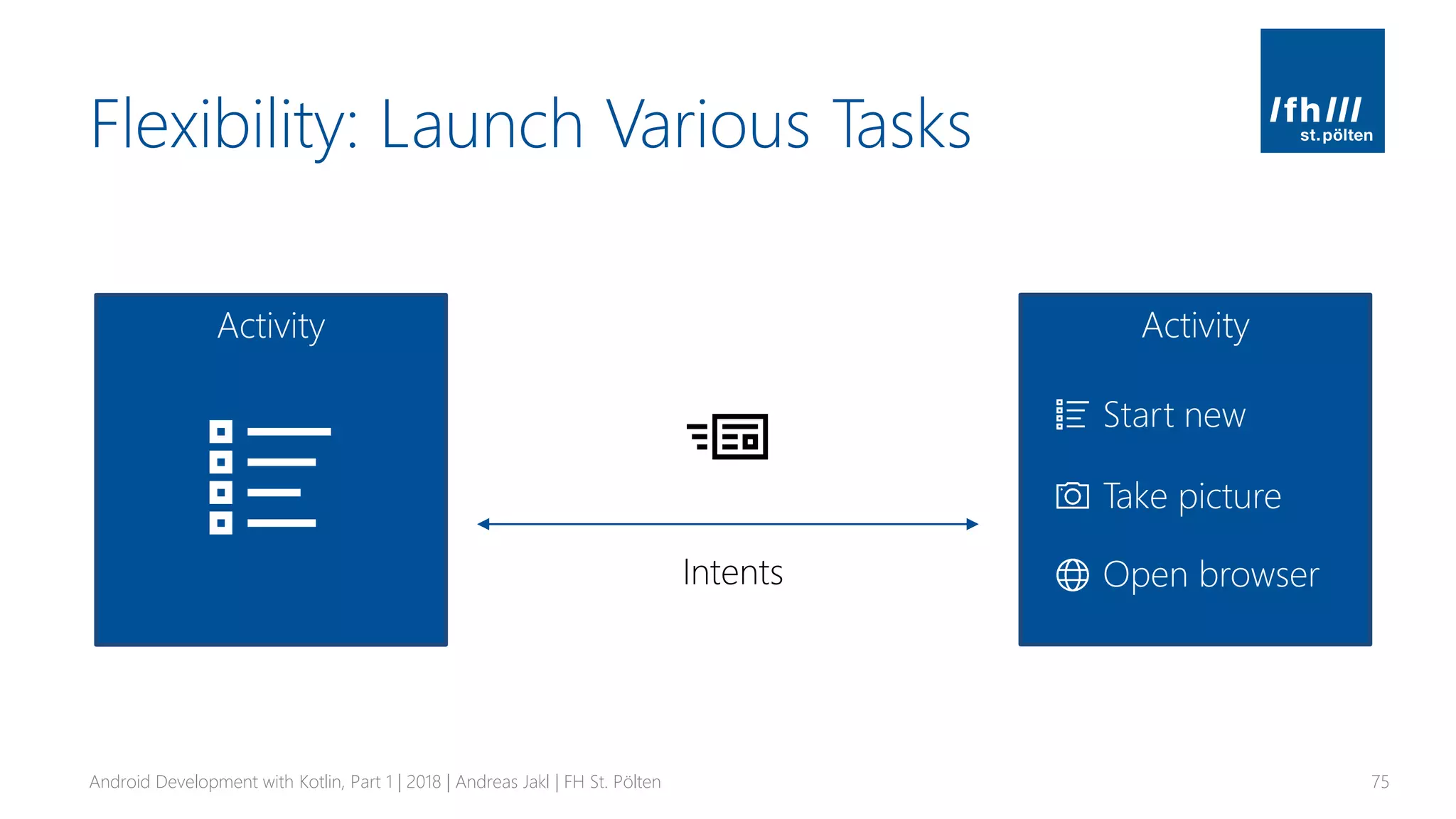 Flexibility: Launch Various Tasks

/fh///
st.pölten

Activity

Intents

Activity

Start new

Take picture

Open browser

Android Development with Kotlin, Part 1 | 2018 | Andreas Jakl | FH St. Pölten

75